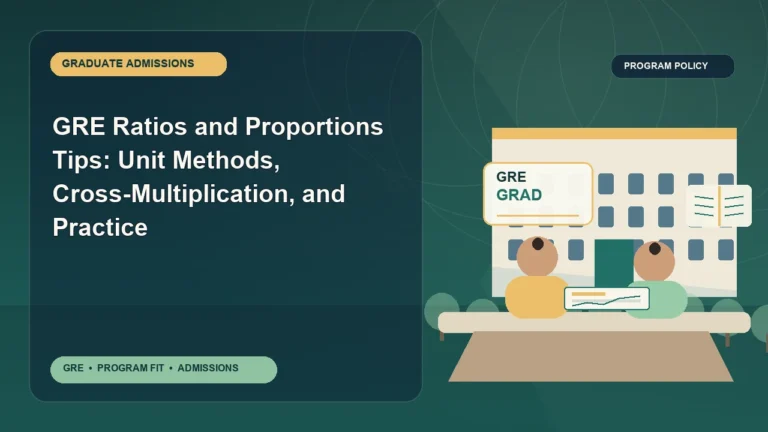 GRADUATE ADMISSIONS

GRE Ratios and Proportions Tips: Unit Methods, Cross-Multiplication, and Practice

GRE • PROGRAM FIT • ADMISSIONS

PROGRAM POLICY

GRE
GRAD